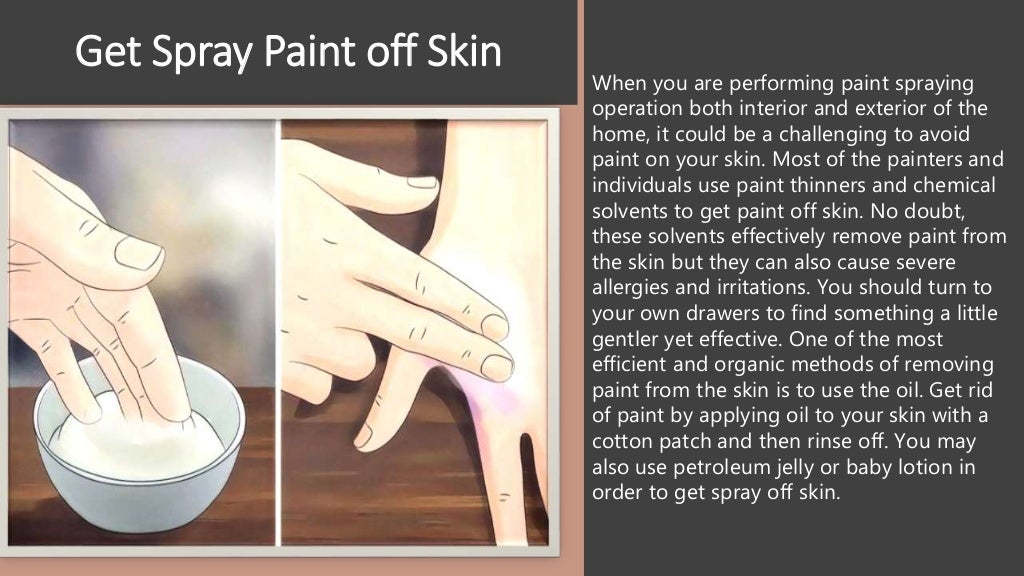 Get Spray Paint off Skin

When you are performing paint spraying operation both interior and exterior of the home, it could be a challenging to avoid paint on your skin. Most of the painters and individuals use paint thinners and chemical solvents to get paint off skin. No doubt, these solvents effectively remove paint from the skin but they can also cause severe allergies and irritations. You should turn to your own drawers to find something a little gentler yet effective. One of the most efficient and organic methods of removing paint from the skin is to use the oil. Get rid of paint by applying oil to your skin with a cotton patch and then rinse off. You may also use petroleum jelly or baby lotion in order to get spray off skin.